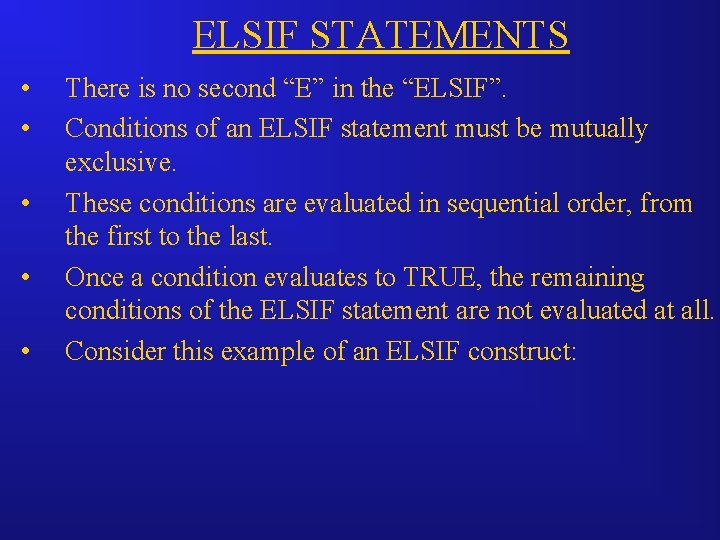 ELSIF STATEMENTS

• There is no second “E” in the “ELSIF”.
• Conditions of an ELSIF statement must be mutually exclusive.
• These conditions are evaluated in sequential order, from the first to the last.
• Once a condition evaluates to TRUE, the remaining conditions of the ELSIF statement are not evaluated at all.
• Consider this example of an ELSIF construct: